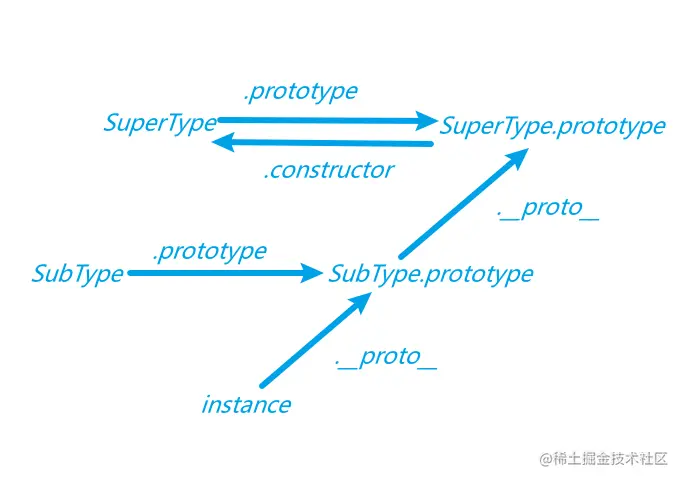 .prototype

SuperType

SuperType.prototype

.constructor

.__proto__

.prototype

SubType

SubType.prototype

.__proto__

instance

@稀土掘金技术社区